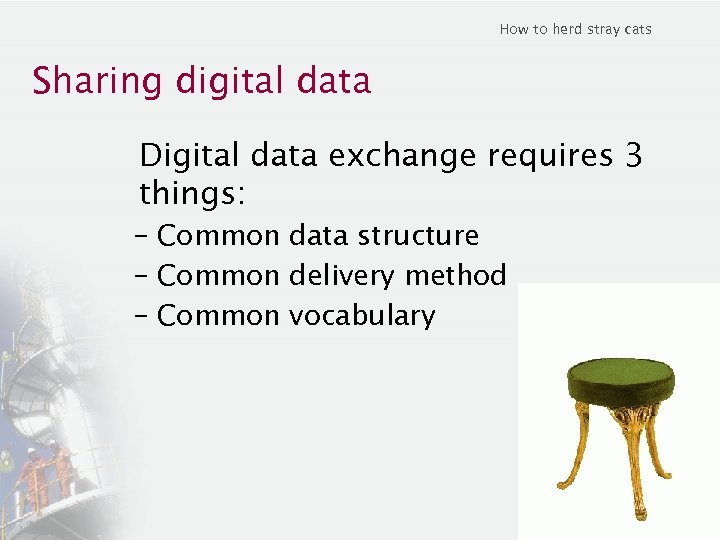 How to herd stray cats

Sharing digital data

Digital data exchange requires 3 things:

– Common data structure
– Common delivery method
– Common vocabulary